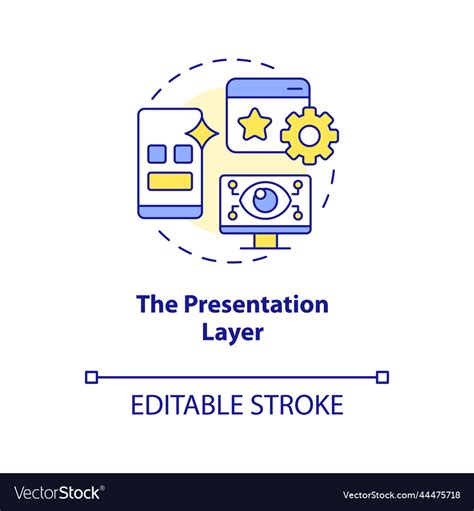 The Presentation Layer

EDITABLE STROKE

VectorStock®

VectorStock.com/44475718